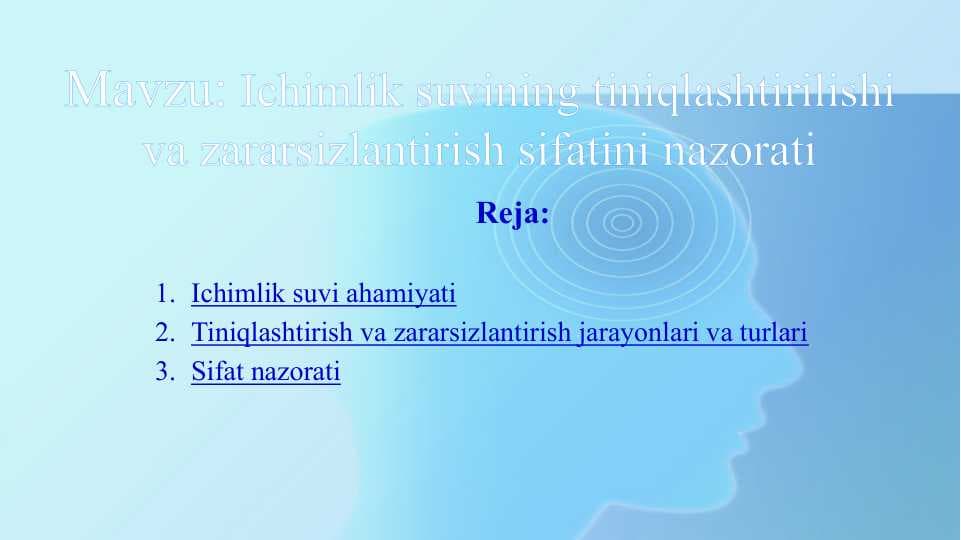 Mavzu: Ichimlik suvining tiniqlashtirilishi va zararsizlantirish sifatini nazorati

Reja:

1. Ichimlik suvi ahamiyati
2. Tiniqlashtirish va zararsizlantirish jarayonlari va turlari
3. Sifat nazorati